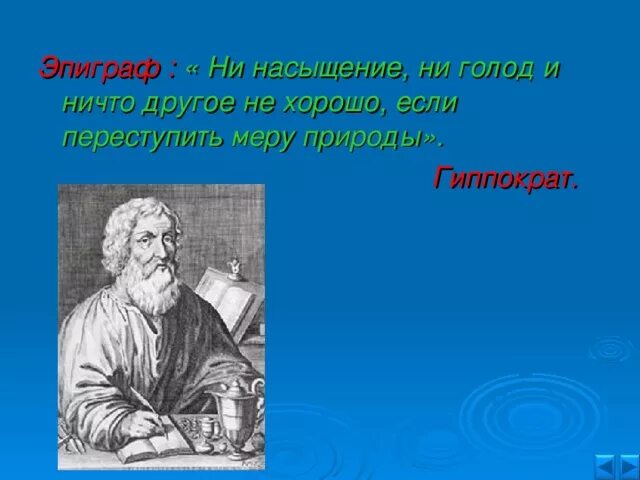 Эпиграф : « Ни насыщение, ни голод и ничто другое не хорошо, если переступить меру природы».

Гиппократ.